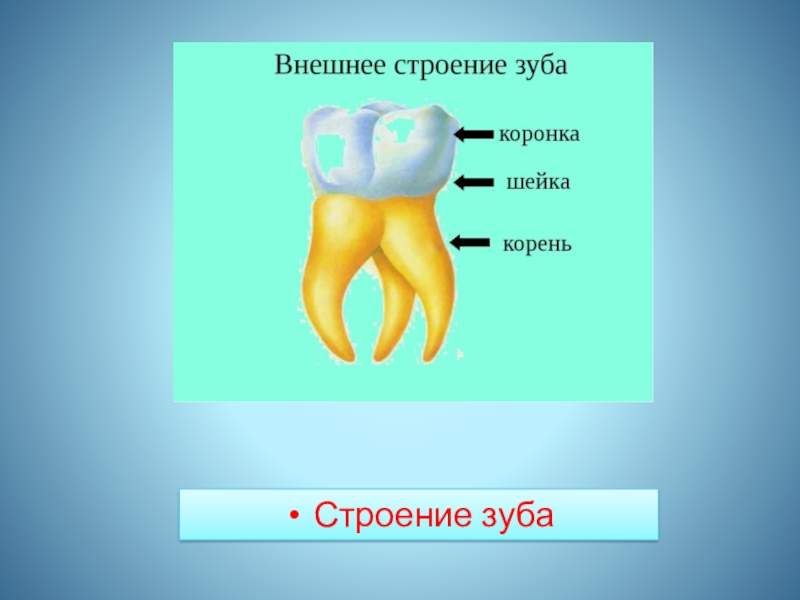 Внешнее строение зуба

коронка

шейка

корень

• Строение зуба